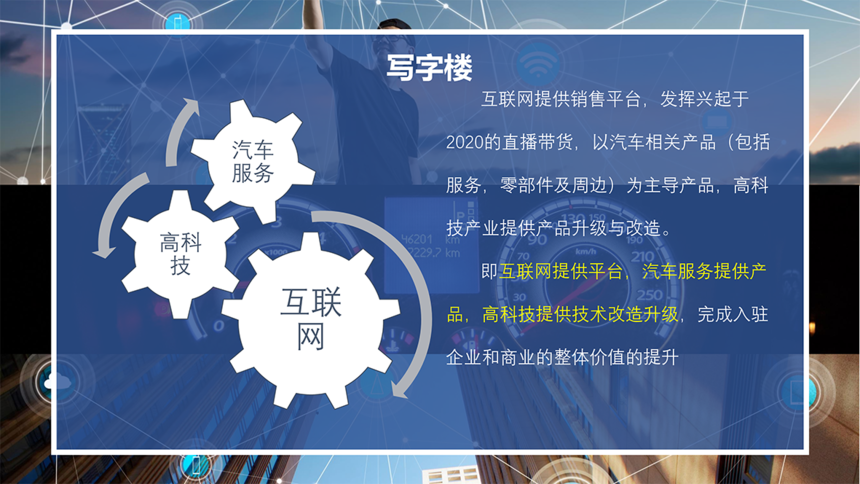 写字楼

汽车服务

高科技

互联网

互联网提供销售平台，发挥兴起于2020的直播带货，以汽车相关产品（包括服务，零部件及周边）为主导产品，高科技产业提供产品升级与改造。

即互联网提供平台，汽车服务提供产品，高科技提供技术改造升级，完成入驻企业和商业的整体价值的提升